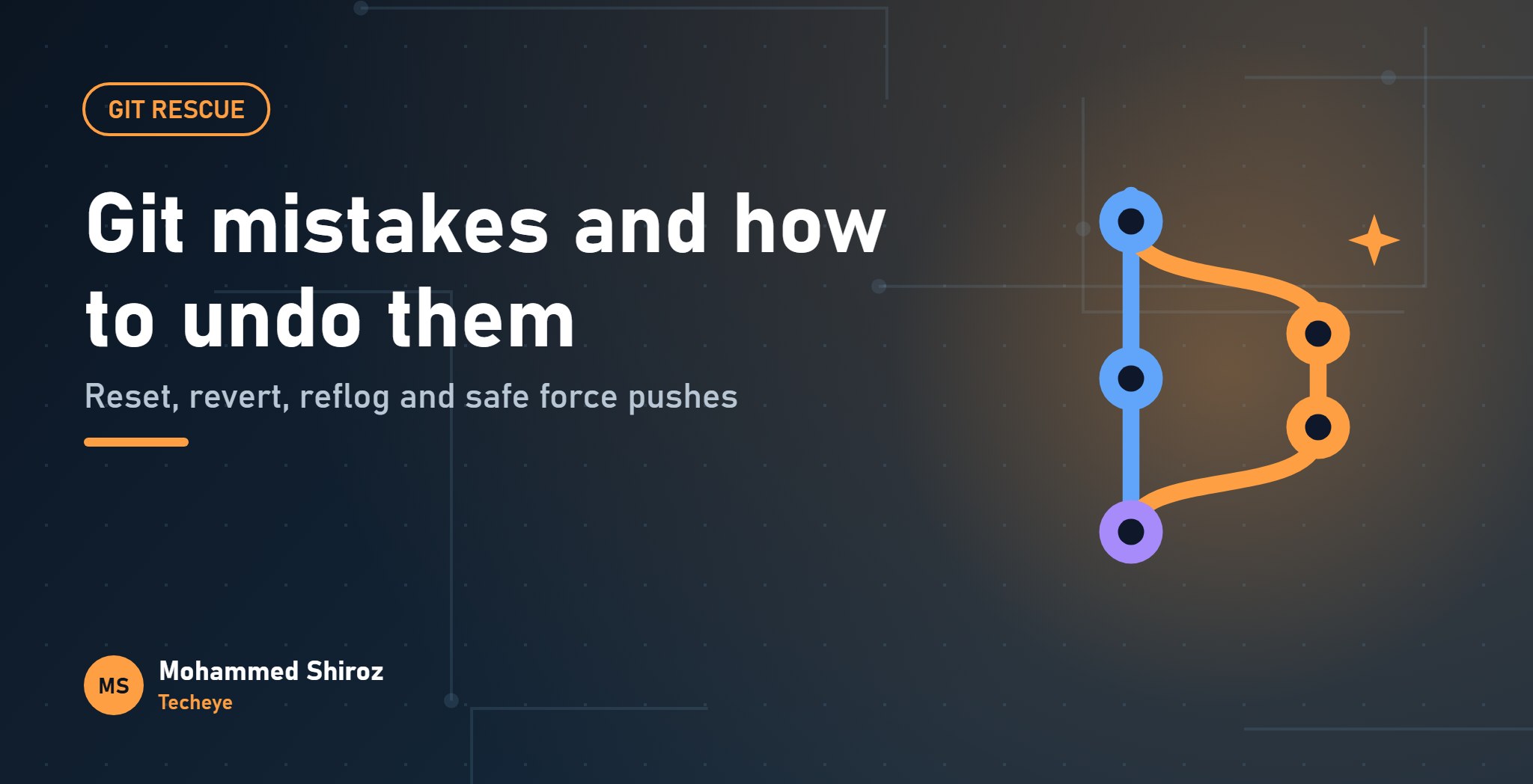 GIT RESCUE

Git mistakes and how to undo them

Reset, revert, reflog and safe force pushes

MS

Mohammed Shiroz
Techeye